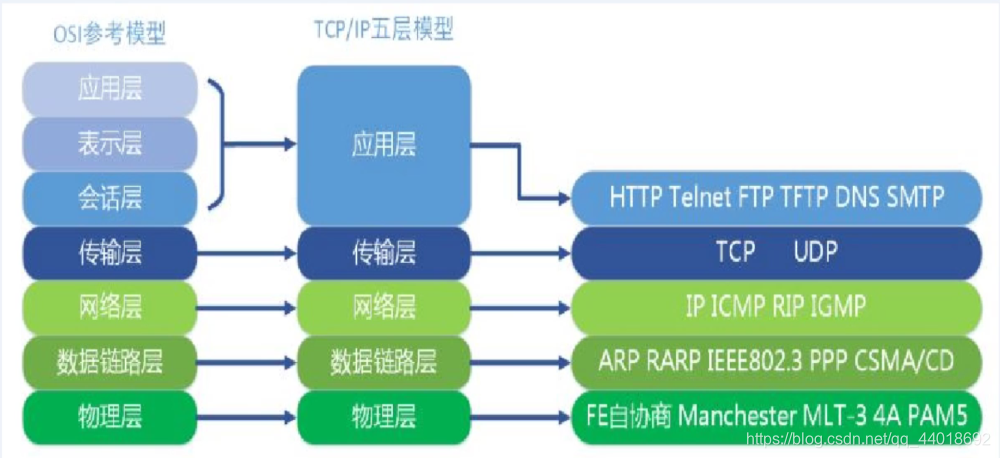 OSI参考模型

应用层

表示层

会话层

传输层

网络层

数据链路层

物理层

TCP/IP五层模型

应用层

传输层

网络层

数据链路层

物理层

HTTP Telnet FTP TFTP DNS SMTP

TCP UDP

IP ICMP RIP IGMP

ARP RARP IEEE802.3 PPP CSMA/CD

FE自协商 Manchester MLT-3 4A PAM5

https://blog.csdn.net/qq_44018692